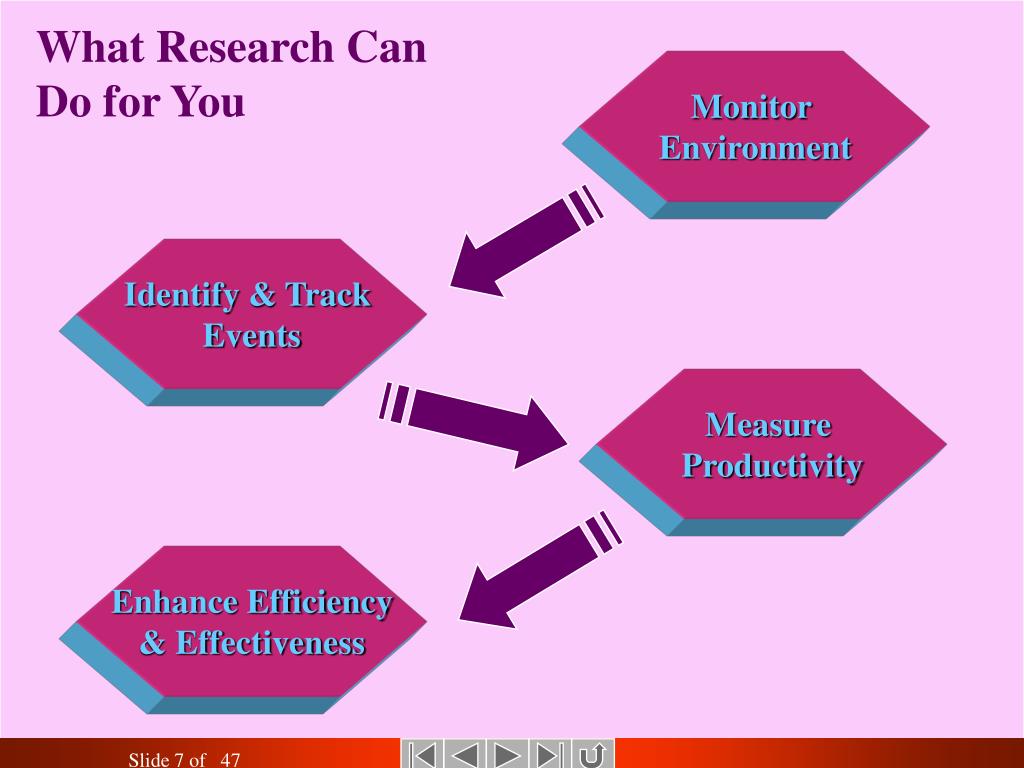 What Research Can Do for You

Monitor Environment

Identify & Track Events

Measure Productivity

Enhance Efficiency & Effectiveness

Slide 7 of 47